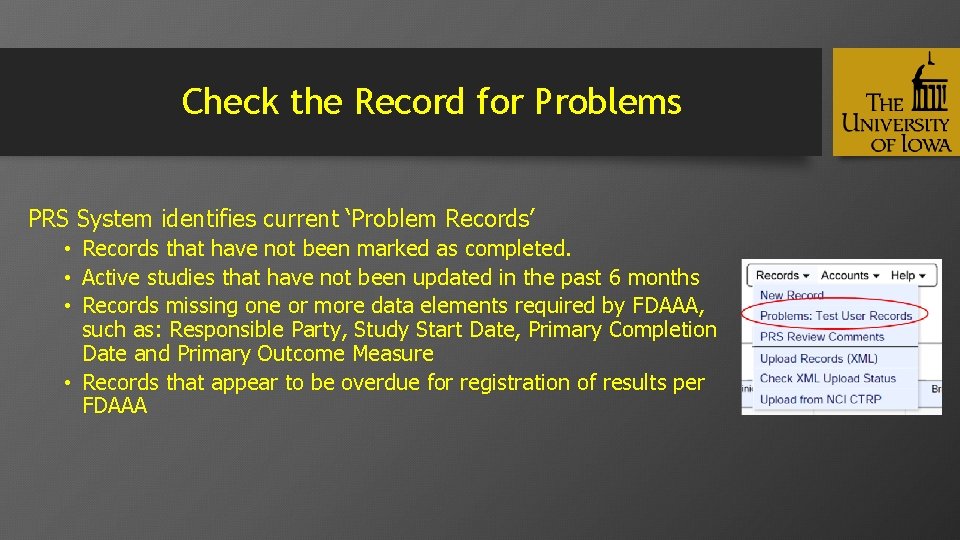 Check the Record for Problems

THE UNIVERSITY OF IOWA

PRS System identifies current ‘Problem Records’

• Records that have not been marked as completed.
• Active studies that have not been updated in the past 6 months
• Records missing one or more data elements required by FDAAA, such as: Responsible Party, Study Start Date, Primary Completion Date and Primary Outcome Measure
• Records that appear to be overdue for registration of results per FDAAA

Records ▾ Accounts ▾ Help ▾
New Record
Problems: Test User Records
PRS Review Comments
Upload Records (XML)
Check XML Upload Status
Upload from NCI CTRP